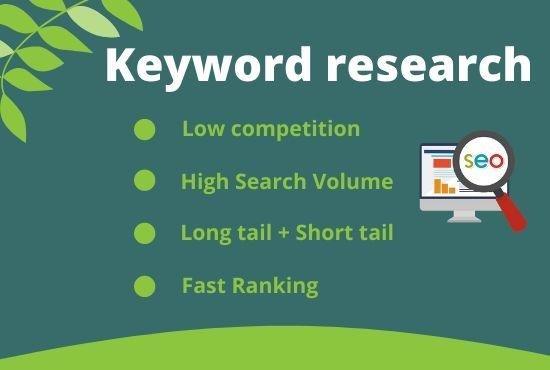 Keyword research

Low competition

High Search Volume

Long tail + Short tail

Fast Ranking

seo